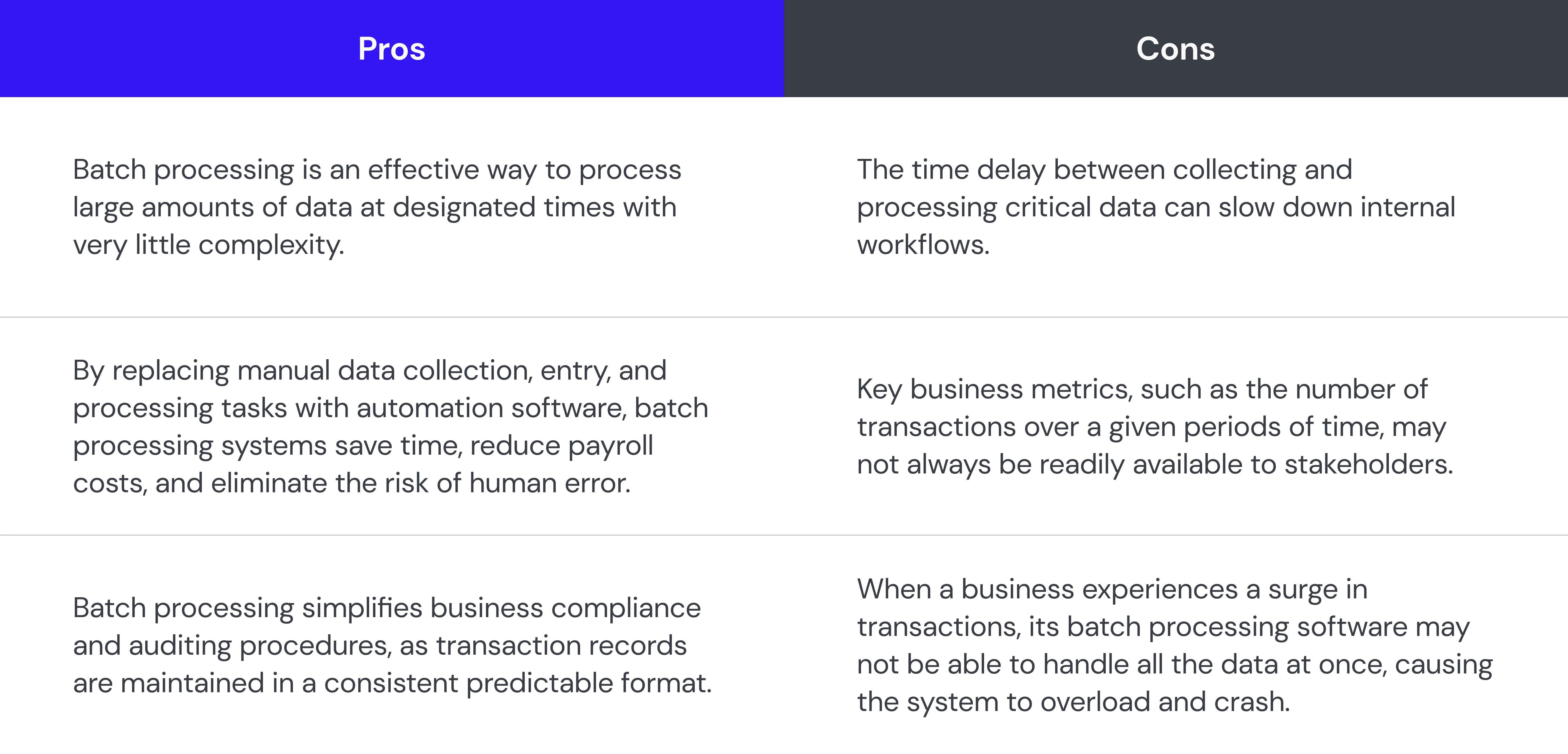 | Pros | Cons |
|---|---|
| Batch processing is an effective way to process large amounts of data at designated times with very little complexity. | The time delay between collecting and processing critical data can slow down internal workflows. |
| By replacing manual data collection, entry, and processing tasks with automation software, batch processing systems save time, reduce payroll costs, and eliminate the risk of human error. | Key business metrics, such as the number of transactions over a given periods of time, may not always be readily available to stakeholders. |
| Batch processing simplifies business compliance and auditing procedures, as transaction records are maintained in a consistent predictable format. | When a business experiences a surge in transactions, its batch processing software may not be able to handle all the data at once, causing the system to overload and crash. |